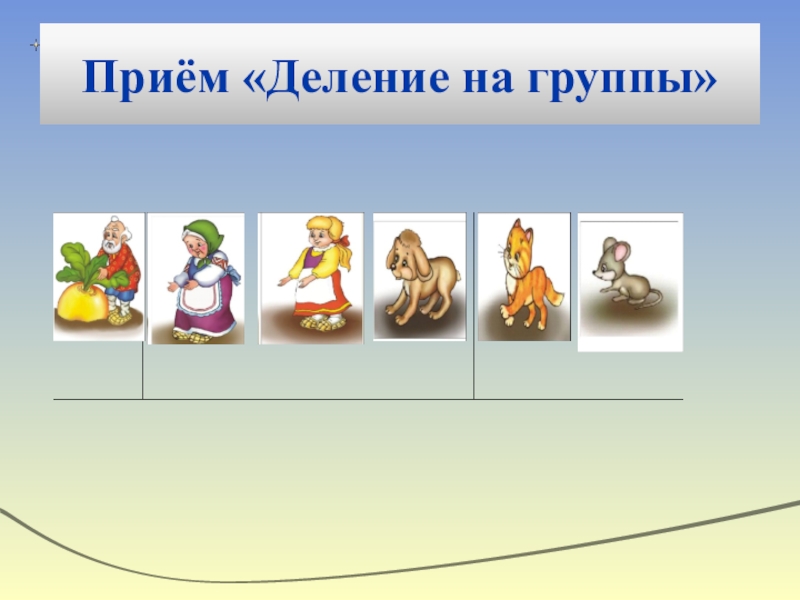 Приём «Деление на группы»